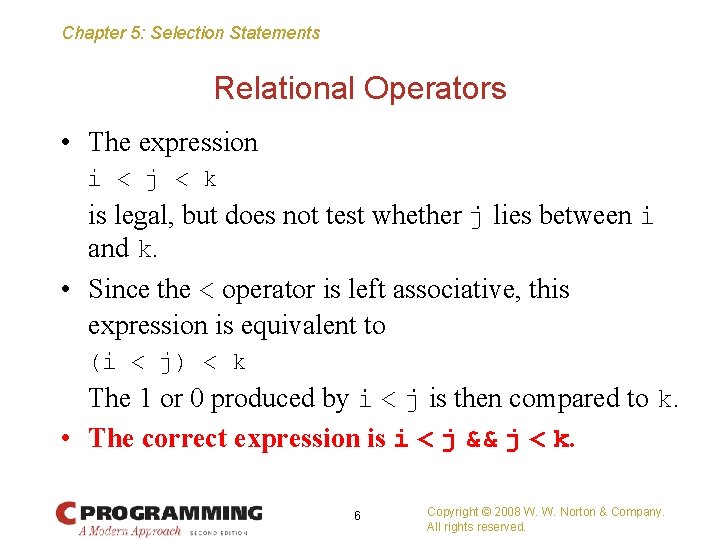 Chapter 5: Selection Statements

Relational Operators

• The expression

i < j < k

is legal, but does not test whether j lies between i and k.

• Since the < operator is left associative, this expression is equivalent to

(i < j) < k

The 1 or 0 produced by i < j is then compared to k.

• The correct expression is i < j && j < k.

C PROGRAMMING
A Modern Approach SECOND EDITION

6

Copyright © 2008 W. W. Norton & Company.
All rights reserved.